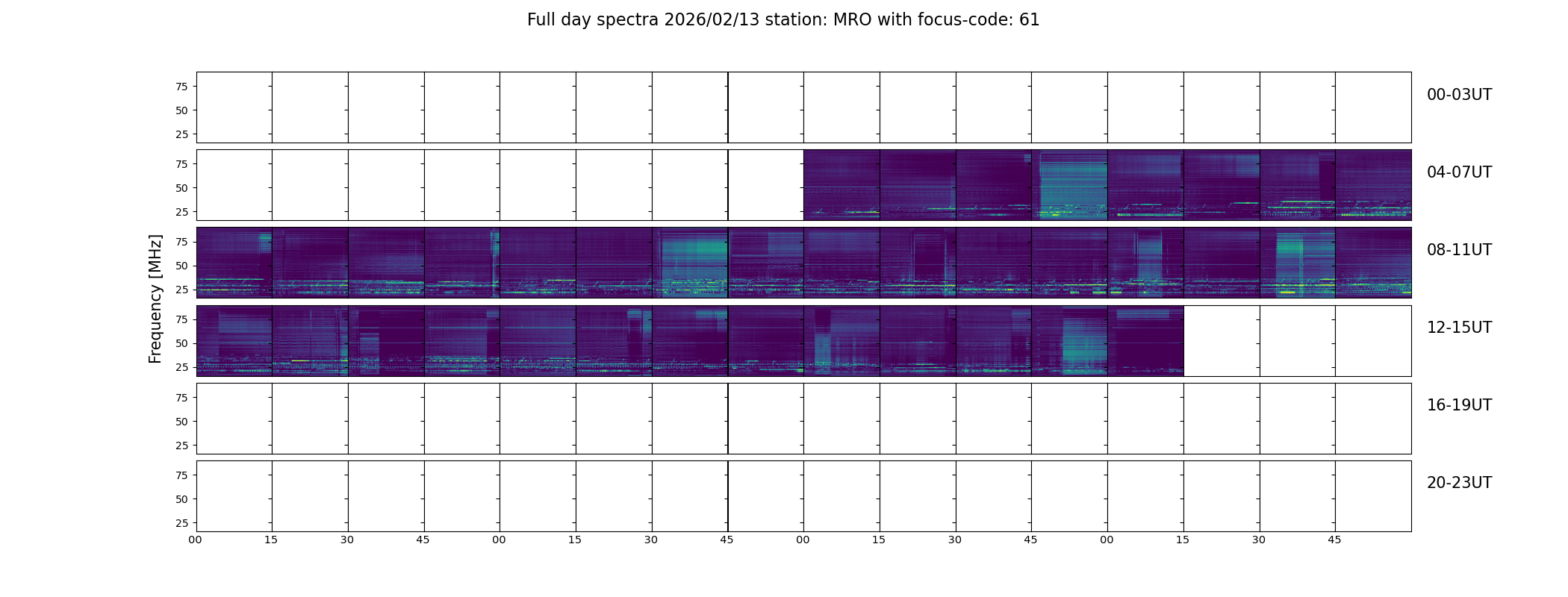 Full day spectra 2026/02/13 station: MRO with focus-code: 61

Frequency [MHz]

75
50
25
00-03UT

75
50
25
04-07UT

75
50
25
08-11UT

75
50
25
12-15UT

75
50
25
16-19UT

75
50
25
20-23UT

00 15 30 45 00 15 30 45 00 15 30 45 00 15 30 45